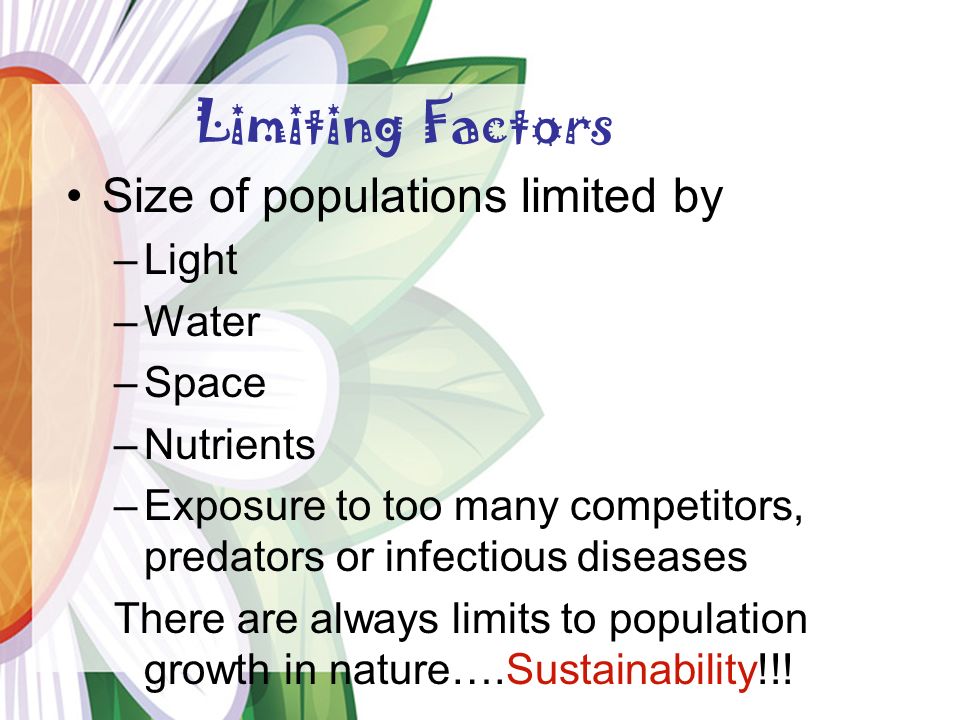 Limiting Factors

• Size of populations limited by
– Light
– Water
– Space
– Nutrients
– Exposure to too many competitors, predators or infectious diseases

There are always limits to population growth in nature….Sustainability!!!